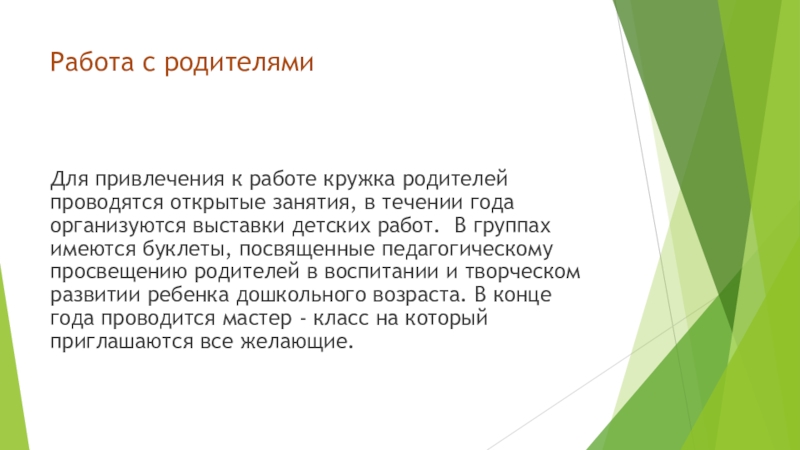 Работа с родителями

Для привлечения к работе кружка родителей проводятся открытые занятия, в течении года организуются выставки детских работ.  В группах имеются буклеты, посвященные педагогическому просвещению родителей в воспитании и творческом развитии ребенка дошкольного возраста. В конце года проводится мастер - класс на который приглашаются все желающие.